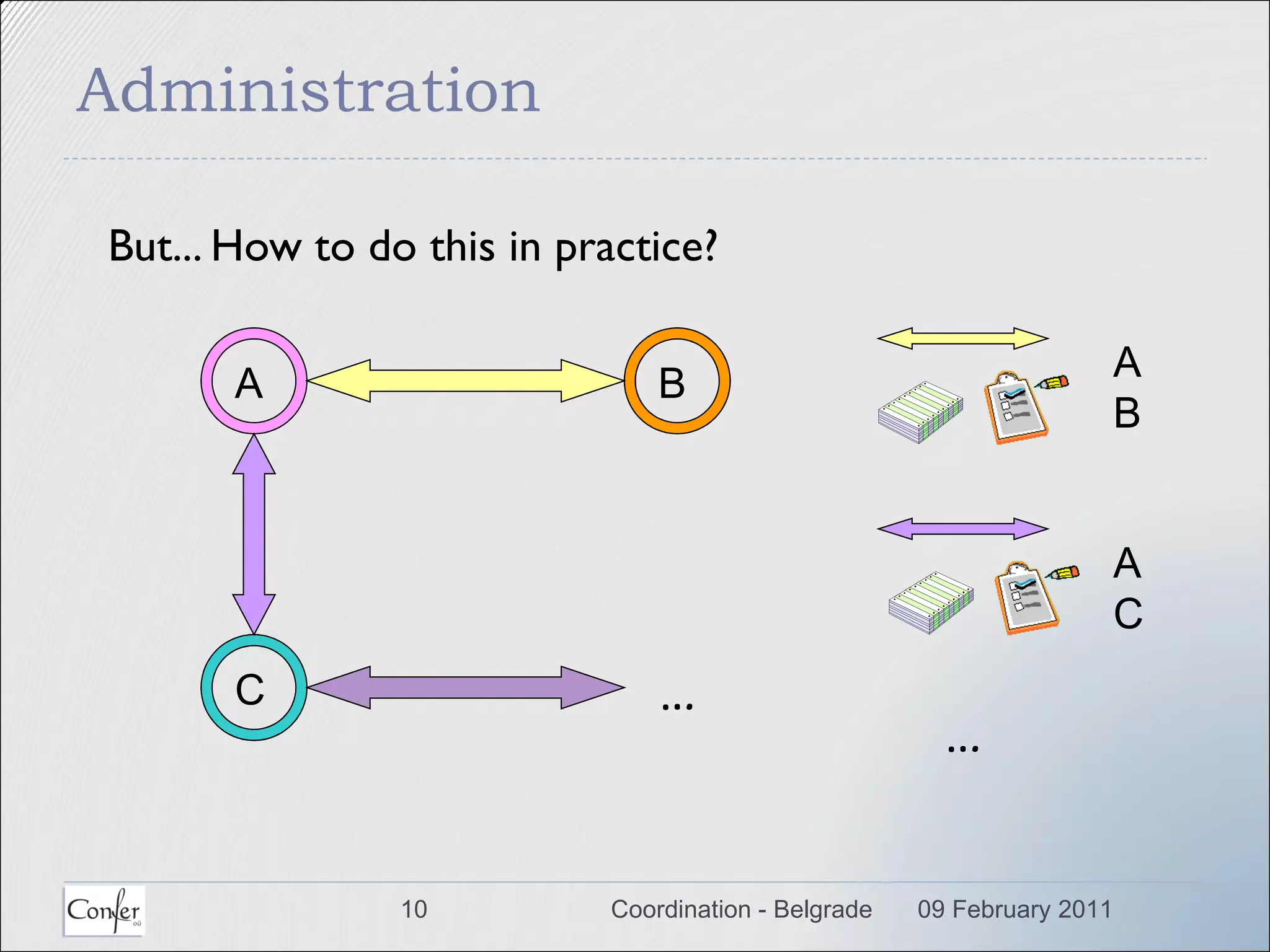 Administration

But... How to do this in practice?

A

B

C

...

A
B

A
C

...

Confer oü

10

Coordination - Belgrade

09 February 2011